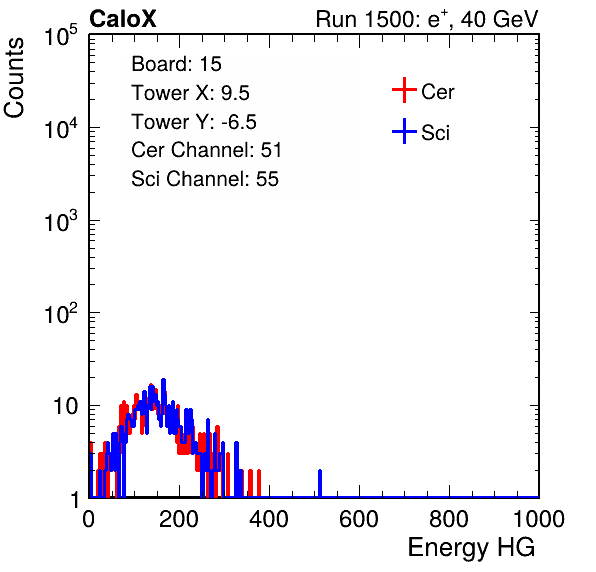 CaloX

Run 1500: $e^{+}$, 40 GeV

Counts

$10^5$

$10^4$

$10^3$

$10^2$

10

1

Board: 15
Tower X: 9.5
Tower Y: -6.5
Cer Channel: 51
Sci Channel: 55

Cer

Sci

0 200 400 600 800 1000

Energy HG